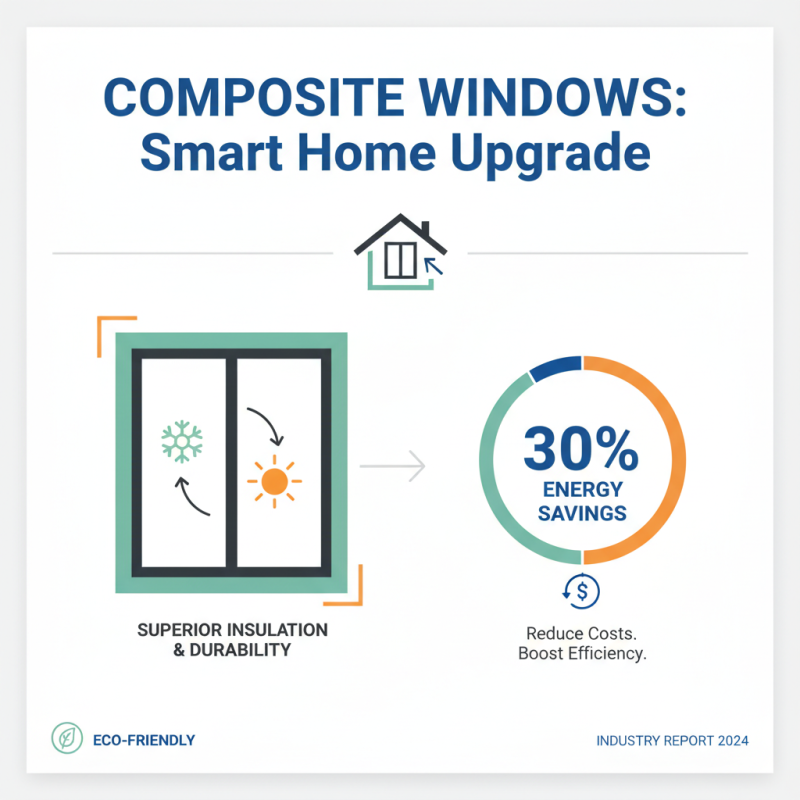 COMPOSITE WINDOWS:
Smart Home Upgrade

SUPERIOR INSULATION
& DURABILITY

30%
ENERGY
SAVINGS

$

Reduce Costs.
Boost Efficiency.

ECO-FRIENDLY

INDUSTRY REPORT 2024